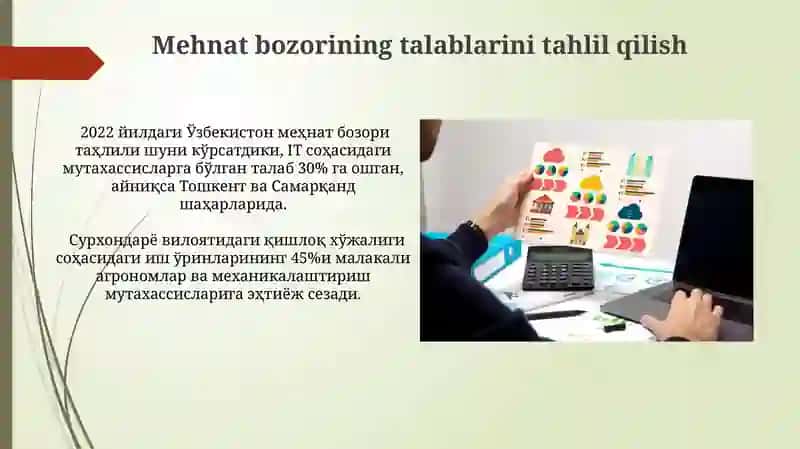 Mehnat bozorining talablarini tahlil qilish

2022 йилдаги Ўзбекистон меҳнат бозори таҳлили шуни кўрсатдики, IT соҳасидаги мутахассисларга бўлган талаб 30% га ошган, айниқса Тошкент ва Самарқанд шаҳарларида.

Сурхондарё вилоятидаги қишлоқ хўжалиги соҳасидаги иш ўринларининг 45%и малакали агрономлар ва механикалаштириш мутахассисларига эҳтиёж сезади.